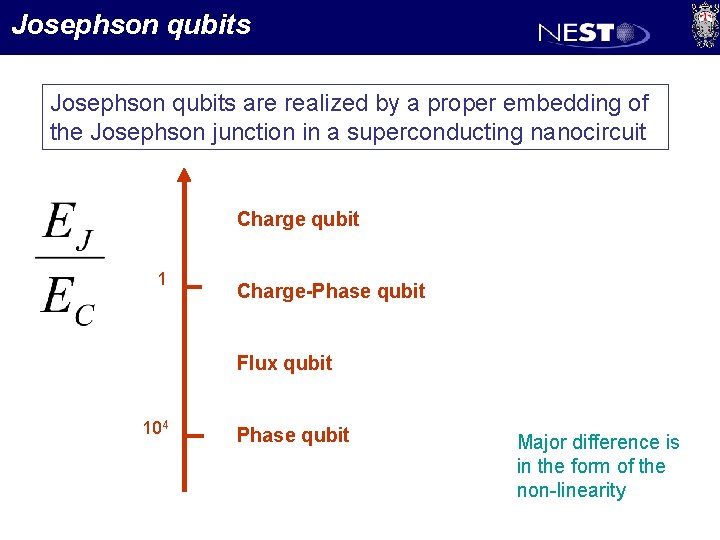 Josephson qubits

NEST

Josephson qubits are realized by a proper embedding of the Josephson junction in a superconducting nanocircuit

$\frac{E_J}{E_C}$

Charge qubit

1

Charge-Phase qubit

Flux qubit

$10^4$

Phase qubit

Major difference is in the form of the non-linearity